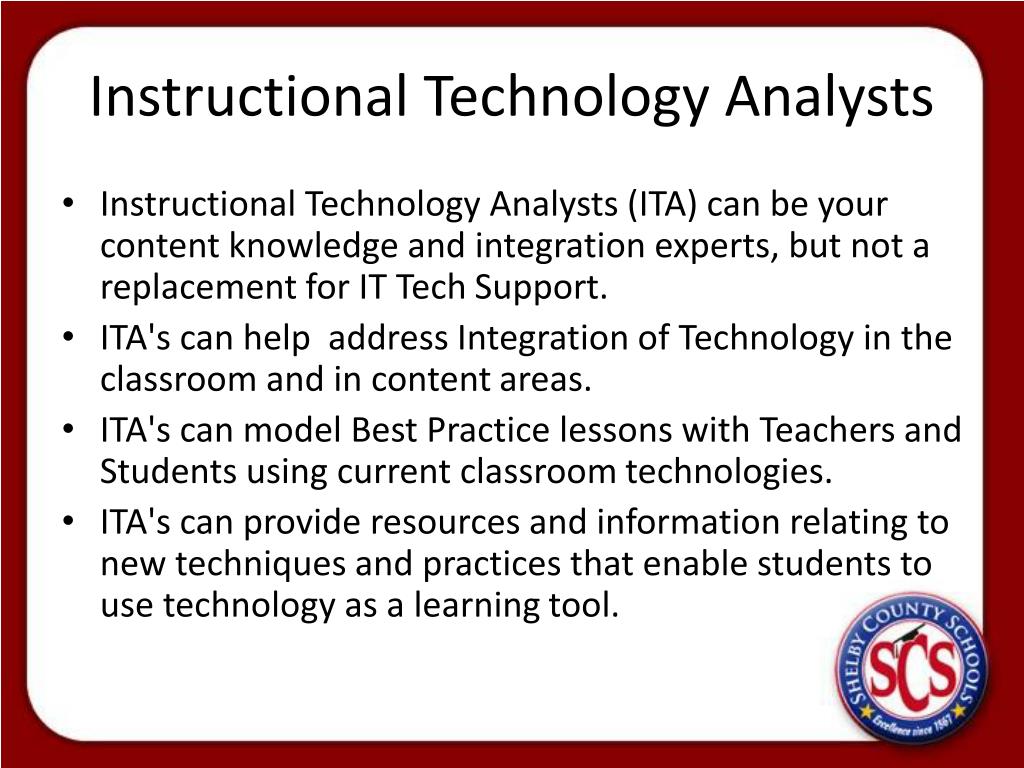 Instructional Technology Analysts

• Instructional Technology Analysts (ITA) can be your content knowledge and integration experts, but not a replacement for IT Tech Support.
• ITA's can help address Integration of Technology in the classroom and in content areas.
• ITA's can model Best Practice lessons with Teachers and Students using current classroom technologies.
• ITA's can provide resources and information relating to new techniques and practices that enable students to use technology as a learning tool.

SHELBY COUNTY SCHOOLS
SCS
Excellence since 1867